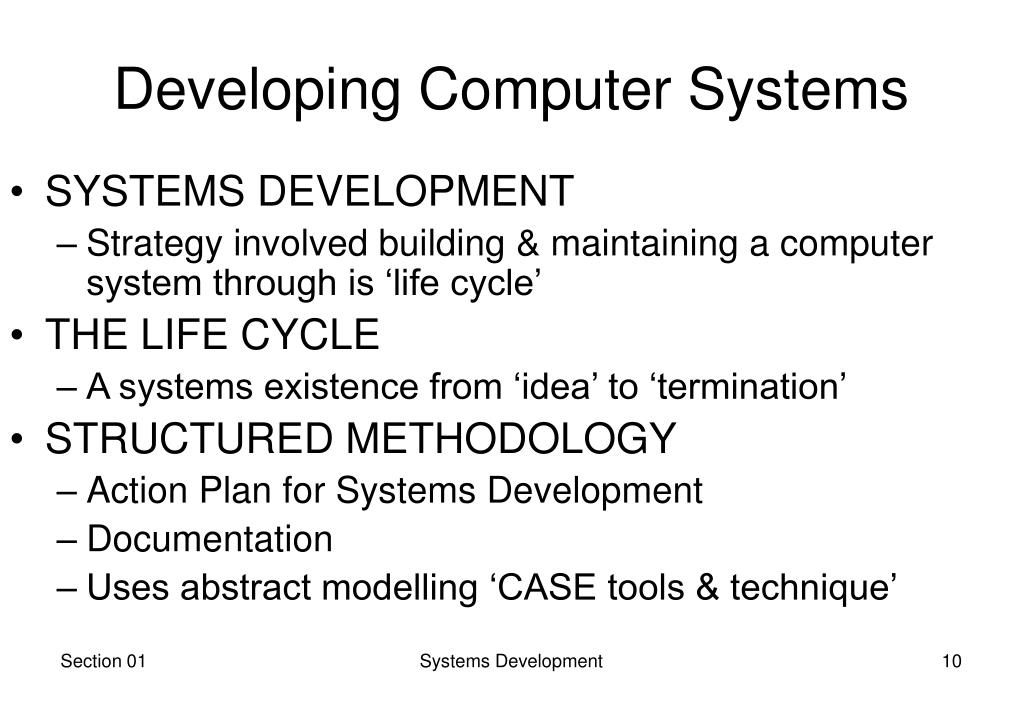 Developing Computer Systems

• SYSTEMS DEVELOPMENT
– Strategy involved building & maintaining a computer system through is ‘life cycle’

• THE LIFE CYCLE
– A systems existence from ‘idea’ to ‘termination’

• STRUCTURED METHODOLOGY
– Action Plan for Systems Development
– Documentation
– Uses abstract modelling ‘CASE tools & technique’

Section 01

Systems Development

10